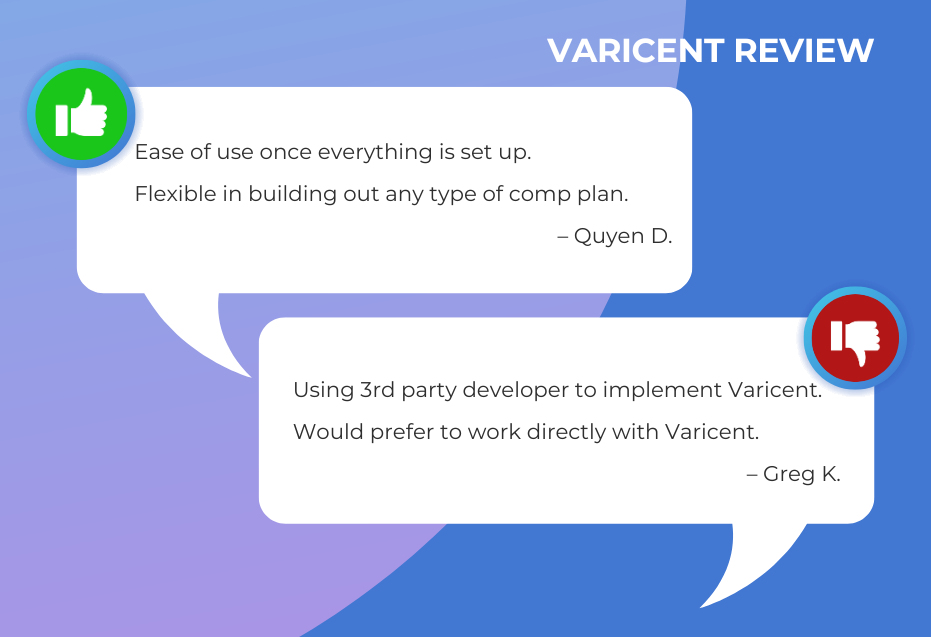 VARICENT REVIEW

Ease of use once everything is set up.

Flexible in building out any type of comp plan.

– Quyen D.

Using 3rd party developer to implement Varicent.

Would prefer to work directly with Varicent.

– Greg K.